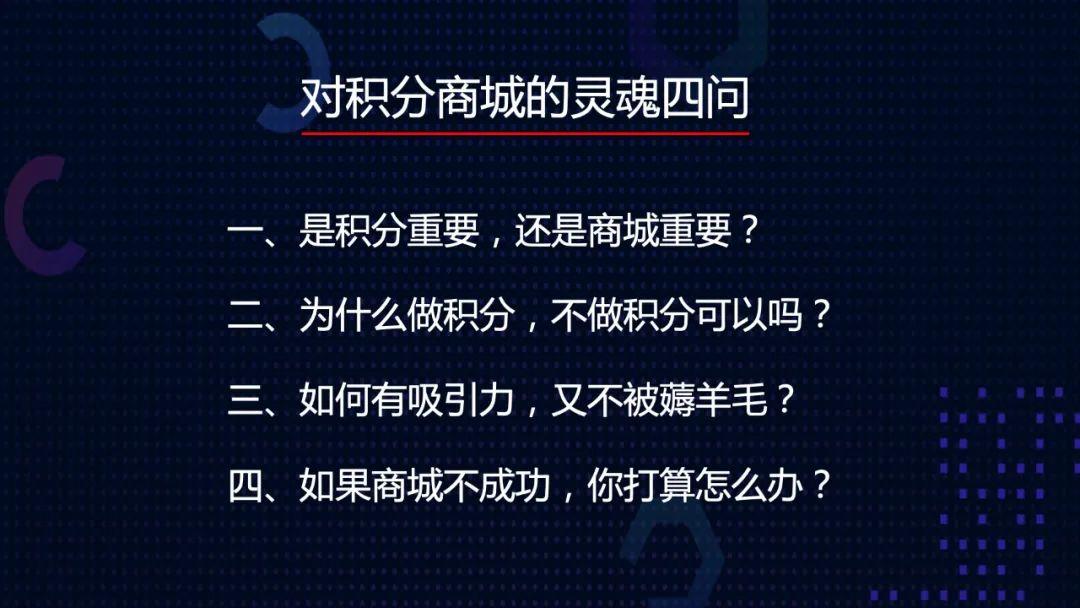 对积分商城的灵魂四问

一、是积分重要，还是商城重要？

二、为什么做积分，不做积分可以吗？

三、如何有吸引力，又不被薅羊毛？

四、如果商城不成功，你打算怎么办？